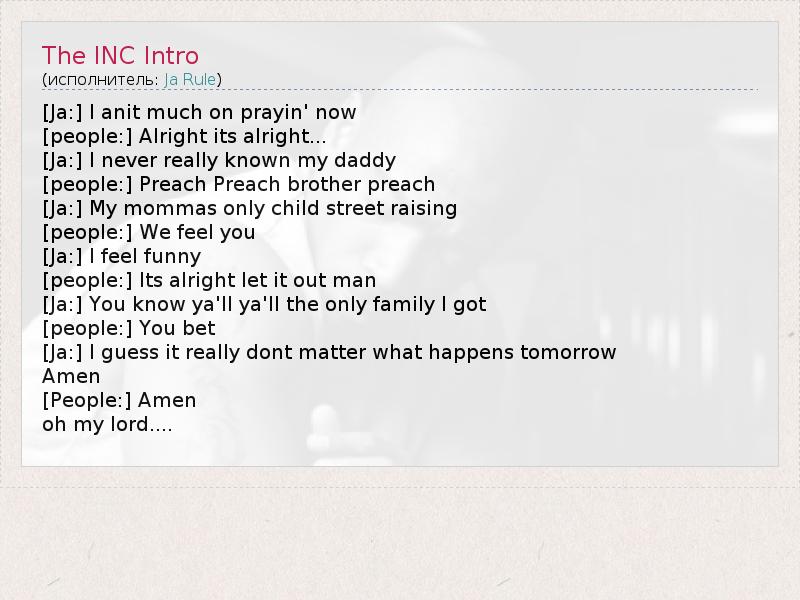 The INC Intro
(исполнитель: Ja Rule)

[Ja:] I anit much on prayin' now
[people:] Alright its alright...
[Ja:] I never really known my daddy
[people:] Preach Preach brother preach
[Ja:] My mommas only child street raising
[people:] We feel you
[Ja:] I feel funny
[people:] Its alright let it out man
[Ja:] You know ya'll ya'll the only family I got
[people:] You bet
[Ja:] I guess it really dont matter what happens tomorrow
Amen
[People:] Amen
oh my lord....